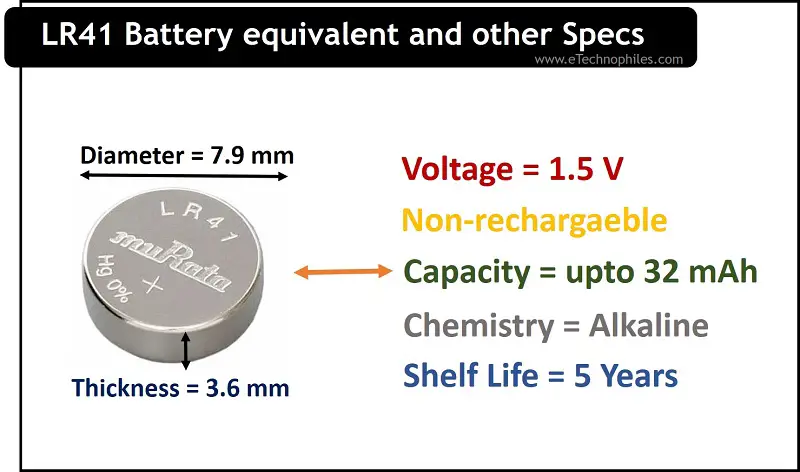 LR41 Battery equivalent and other Specs

www.eTechnophiles.com

Diameter = 7.9 mm

LR41
muRata
Hg 0%
+

Thickness = 3.6 mm

Voltage = 1.5 V

Non-rechargaeble

Capacity = upto 32 mAh

Chemistry = Alkaline

Shelf Life = 5 Years